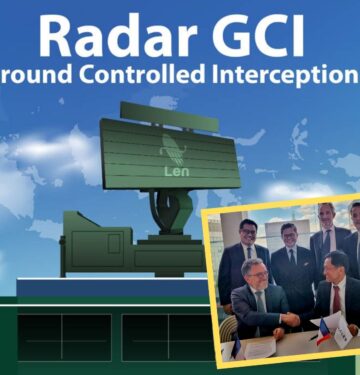 Radar GCI
round Controlled Interception

Len